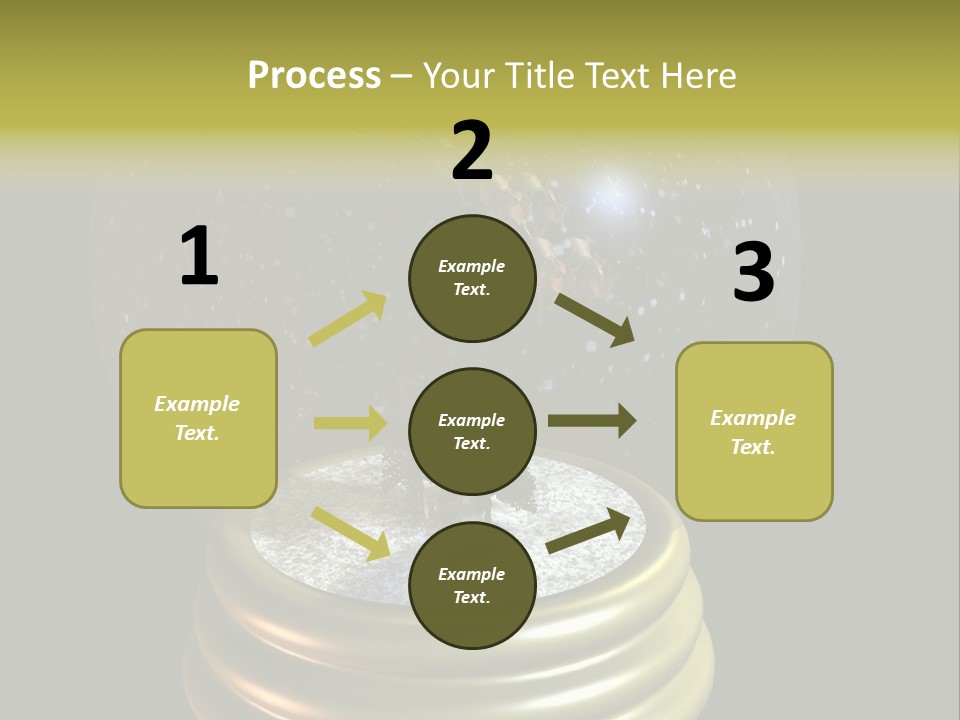 Process – Your Title Text Here

1

Example Text.

2

Example Text.

Example Text.

Example Text.

3

Example Text.